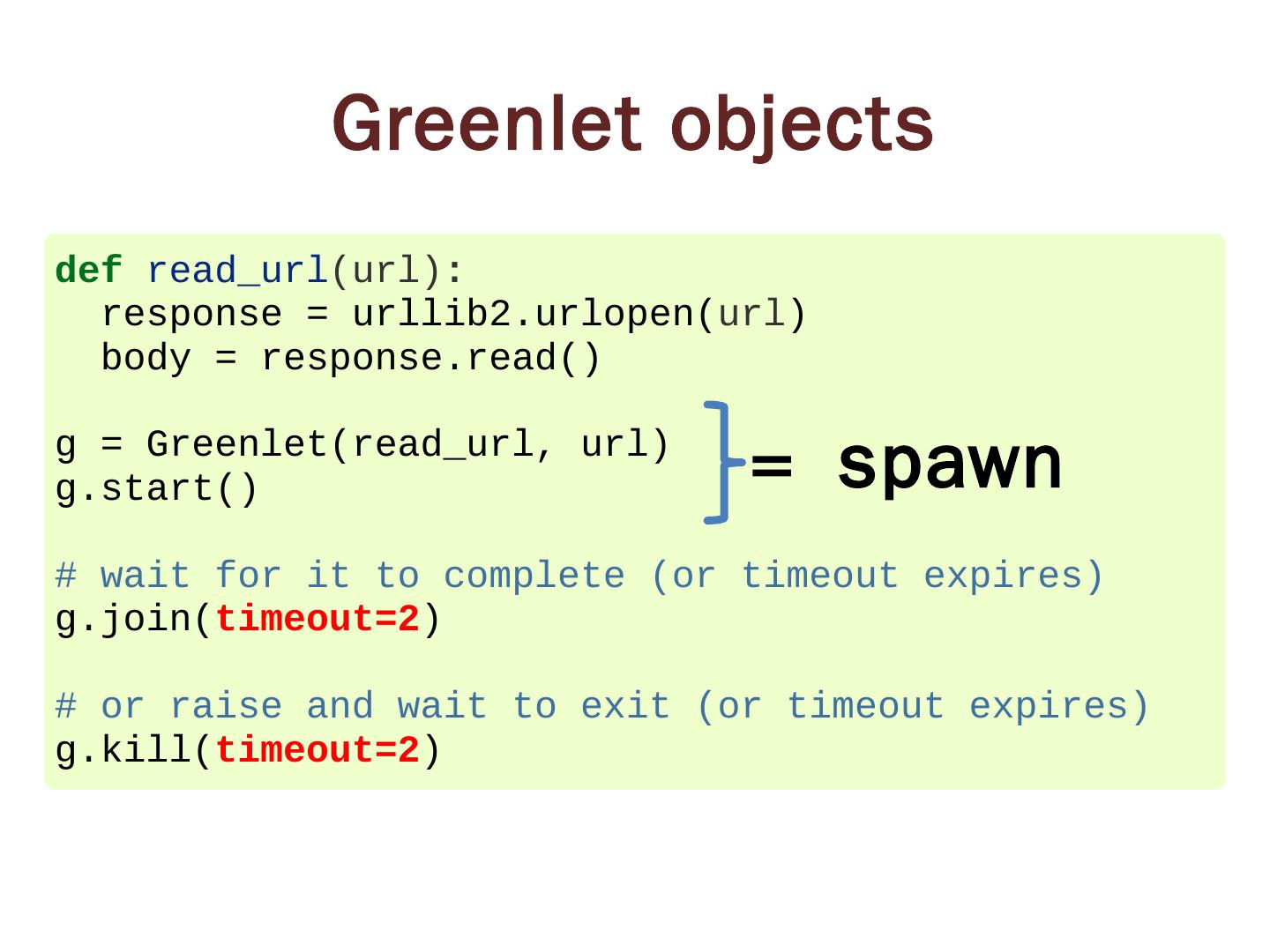 Greenlet objects

def read_url(url):
  response = urllib2.urlopen(url)
  body = response.read()

g = Greenlet(read_url, url)
g.start()

= spawn

# wait for it to complete (or timeout expires)
g.join(timeout=2)

# or raise and wait to exit (or timeout expires)
g.kill(timeout=2)